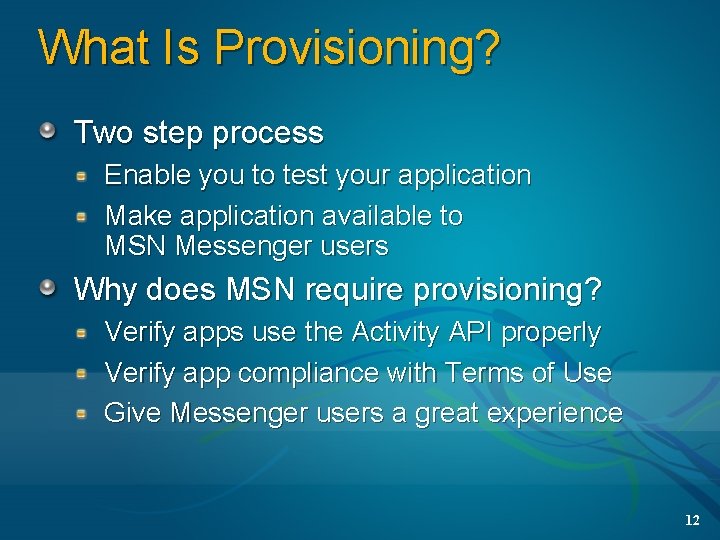 What Is Provisioning?

Two step process

Enable you to test your application

Make application available to MSN Messenger users

Why does MSN require provisioning?

Verify apps use the Activity API properly

Verify app compliance with Terms of Use

Give Messenger users a great experience

12